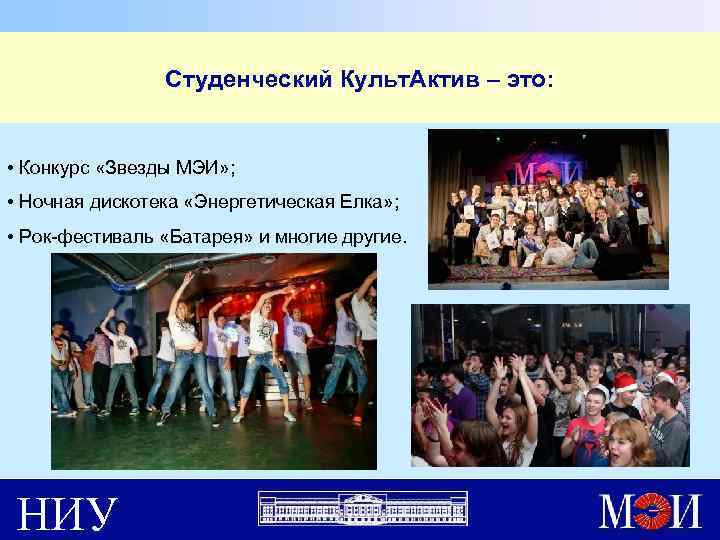 Студенческий КультАктив – это:

• Конкурс «Звезды МЭИ»;
• Ночная дискотека «Энергетическая Елка»;
• Рок-фестиваль «Батарея» и многие другие.

МЭИ

НИУ

МЭИ